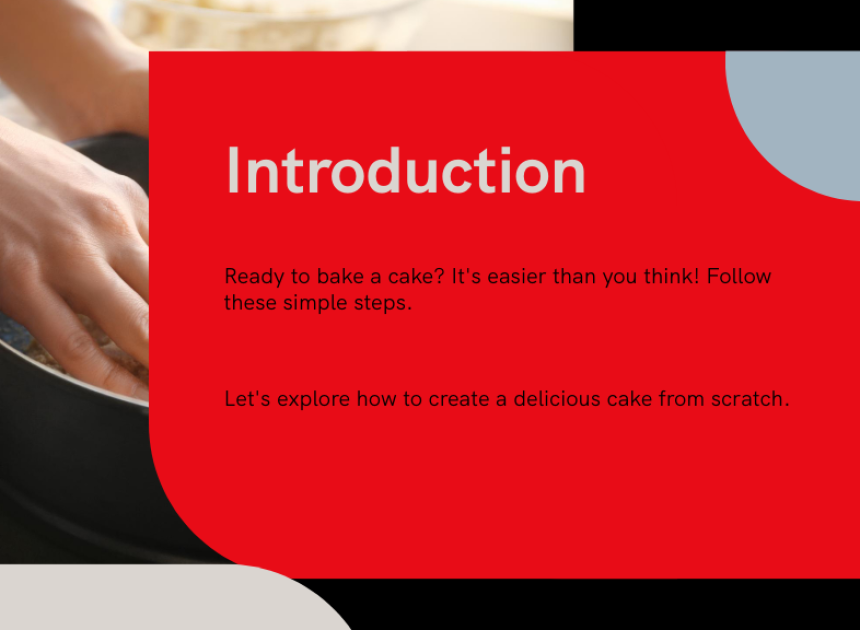 Introduction

Ready to bake a cake? It's easier than you think! Follow these simple steps.

Let's explore how to create a delicious cake from scratch.